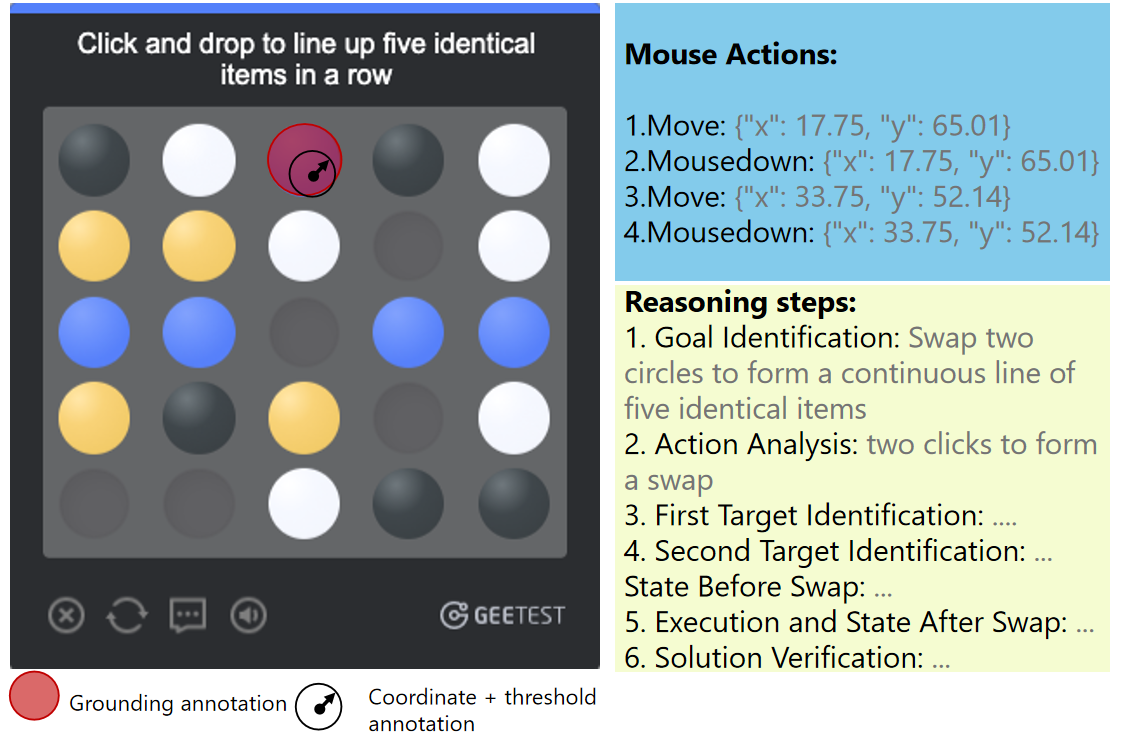 Click and drop to line up five identical items in a row

GEETEST

Grounding annotation

Coordinate + threshold annotation

**Mouse Actions:**

1.Move: {"x": 17.75, "y": 65.01}
2.Mousedown: {"x": 17.75, "y": 65.01}
3.Move: {"x": 33.75, "y": 52.14}
4.Mousedown: {"x": 33.75, "y": 52.14}

**Reasoning steps:**
1. Goal Identification: Swap two circles to form a continuous line of five identical items
2. Action Analysis: two clicks to form a swap
3. First Target Identification: ....
4. Second Target Identification: ...
State Before Swap: ...
5. Execution and State After Swap: ...
6. Solution Verification: ...